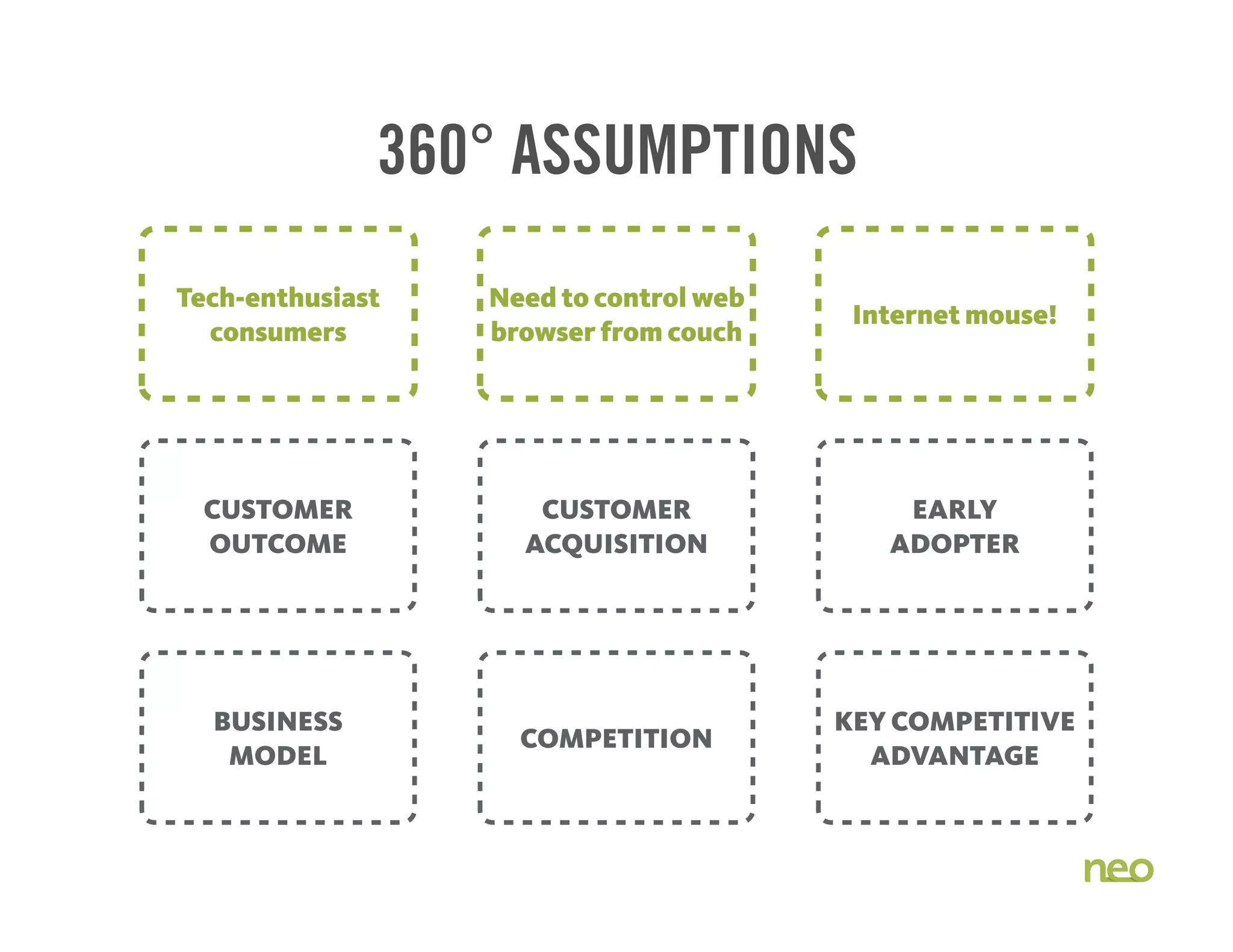 360° ASSUMPTIONS

Tech-enthusiast consumers

Need to control web browser from couch

Internet mouse!

CUSTOMER OUTCOME

CUSTOMER ACQUISITION

EARLY ADOPTER

BUSINESS MODEL

COMPETITION

KEY COMPETITIVE ADVANTAGE

neo